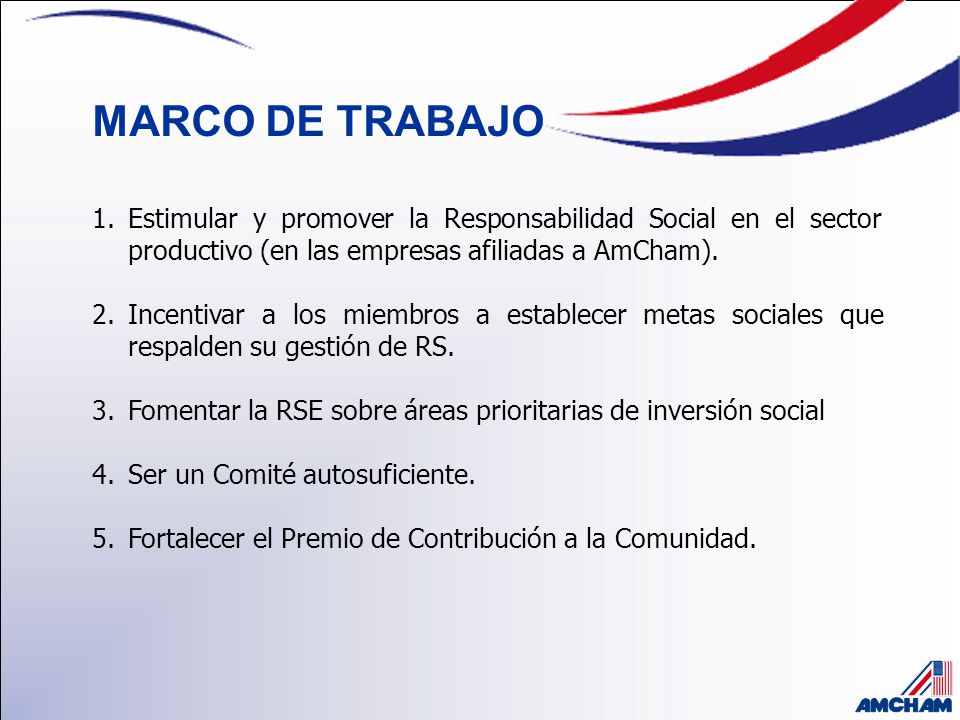 MARCO DE TRABAJO

1. Estimular y promover la Responsabilidad Social en el sector productivo (en las empresas afiliadas a AmCham).

2. Incentivar a los miembros a establecer metas sociales que respalden su gestión de RS.

3. Fomentar la RSE sobre áreas prioritarias de inversión social

4. Ser un Comité autosuficiente.

5. Fortalecer el Premio de Contribución a la Comunidad.

AMCHAM